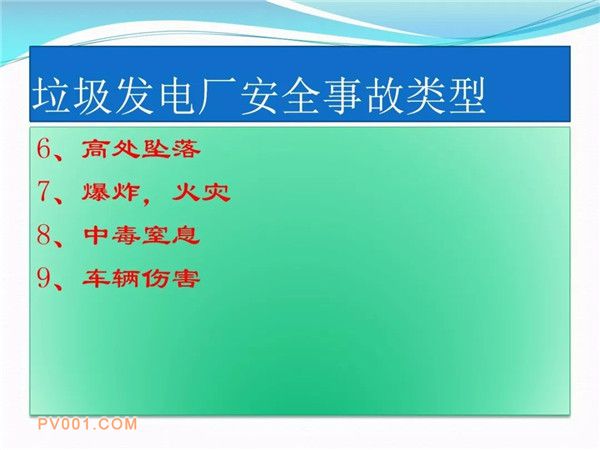 垃圾发电厂安全事故类型

6、高处坠落

7、爆炸，火灾

8、中毒窒息

9、车辆伤害

PV001.COM